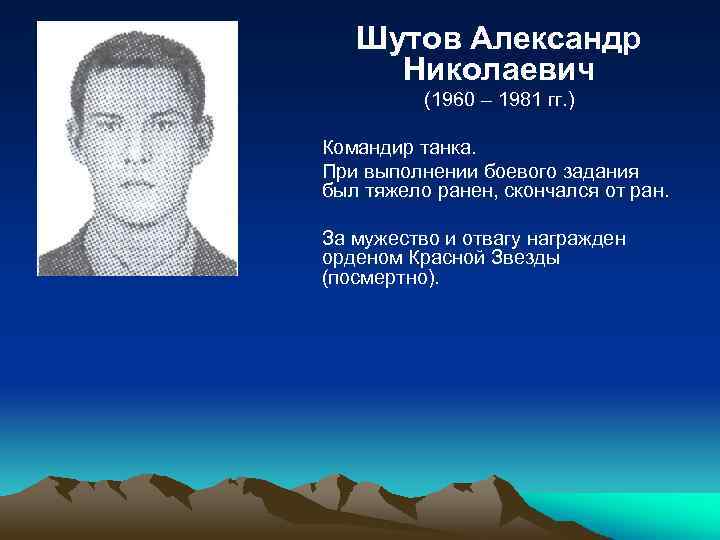 Шутов Александр Николаевич
(1960 – 1981 гг.)

Командир танка.

При выполнении боевого задания был тяжело ранен, скончался от ран.

За мужество и отвагу награжден орденом Красной Звезды (посмертно).